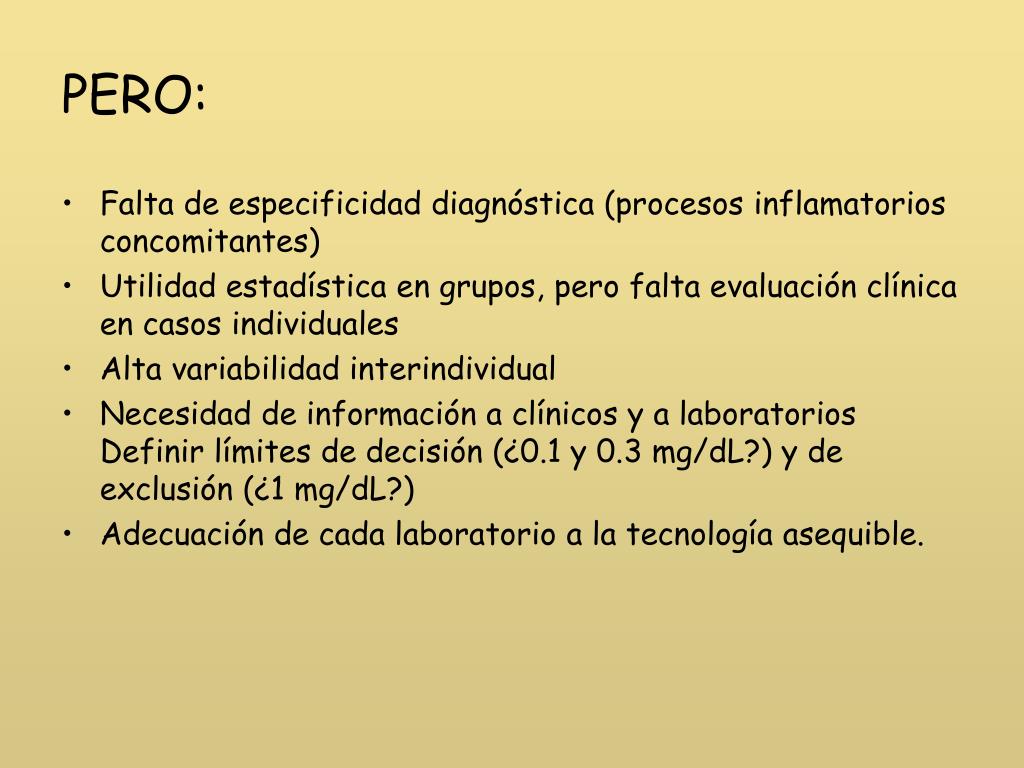 PERO:

• Falta de especificidad diagnóstica (procesos inflamatorios concomitantes)
• Utilidad estadística en grupos, pero falta evaluación clínica en casos individuales
• Alta variabilidad interindividual
• Necesidad de información a clínicos y a laboratorios Definir límites de decisión (¿0.1 y 0.3 mg/dL?) y de exclusión (¿1 mg/dL?)
• Adecuación de cada laboratorio a la tecnología asequible.